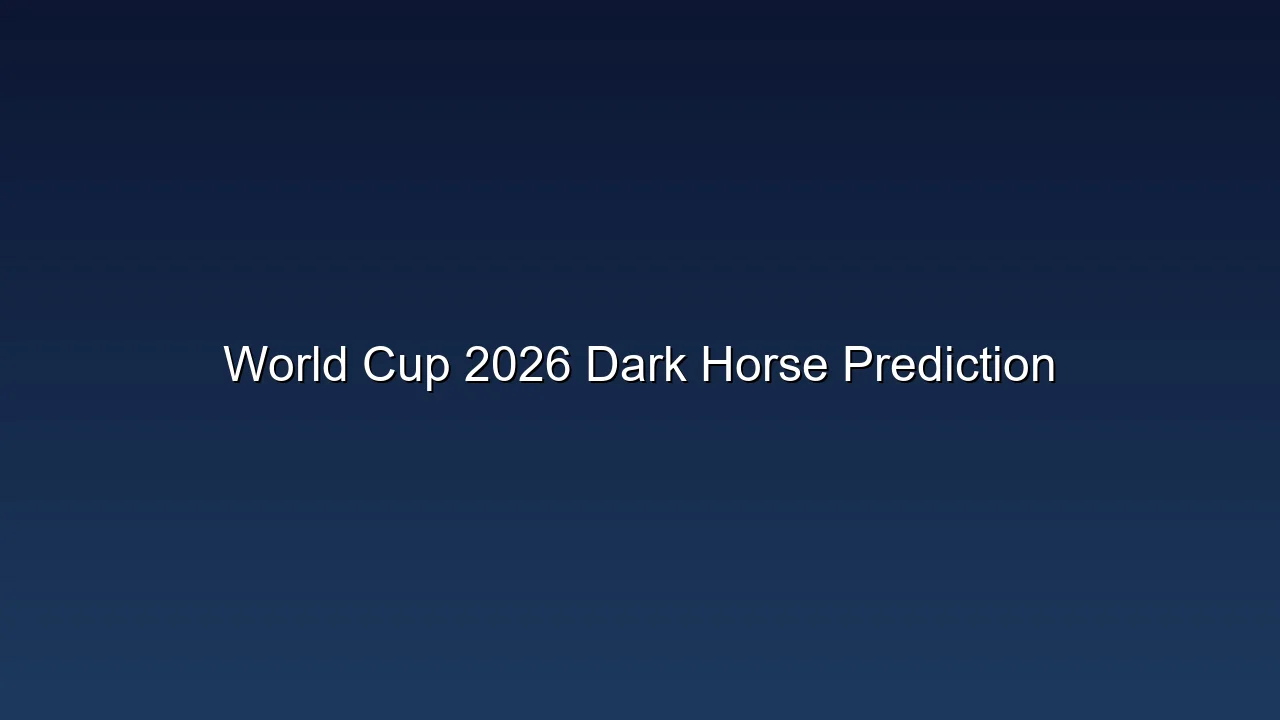 World Cup 2026 Dark Horse Prediction